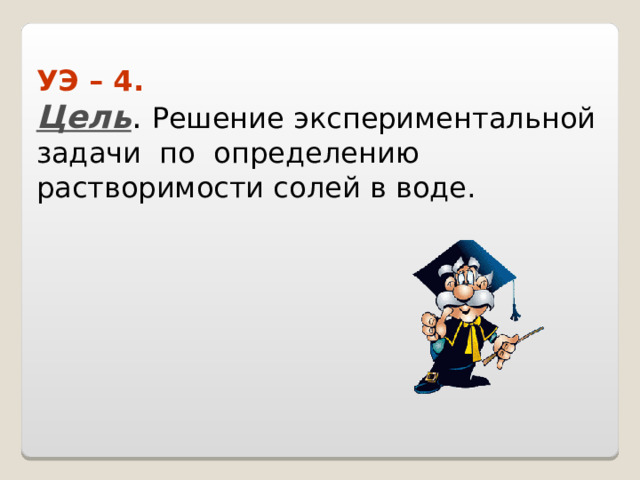 УЭ – 4.
Цель. Решение экспериментальной задачи по определению растворимости солей в воде.